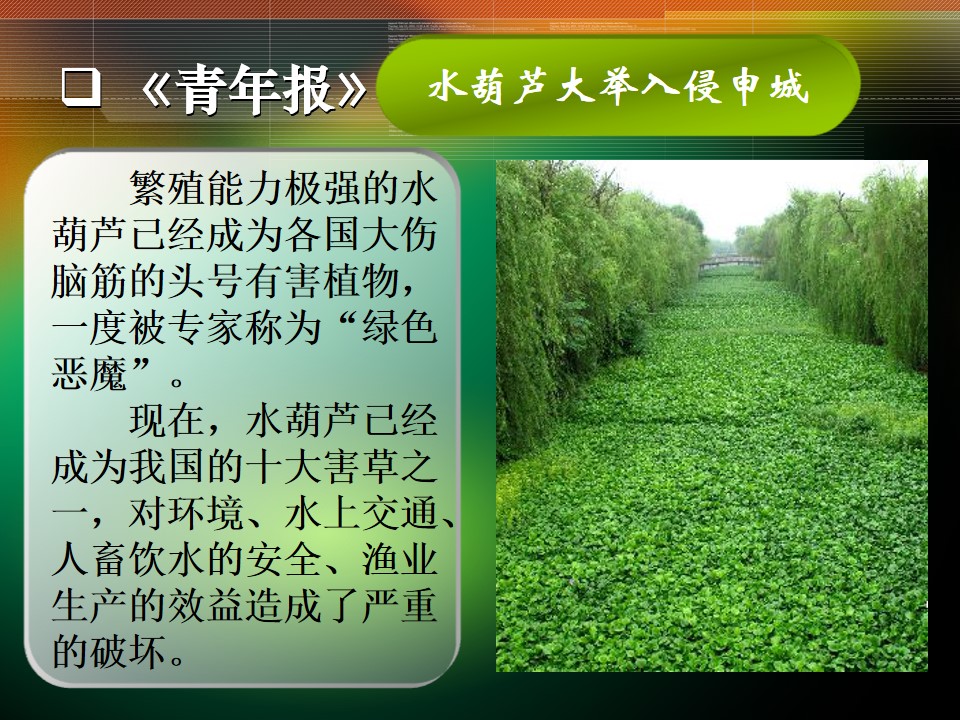 ☐ 《青年报》

水葫芦大举入侵申城

繁殖能力极强的水葫芦已经成为各国大伤脑筋的头号有害植物，一度被专家称为“绿色恶魔”。

现在，水葫芦已经成为我国的十大害草之一，对环境、水上交通、人畜饮水的安全、渔业生产的效益造成了严重的破坏。